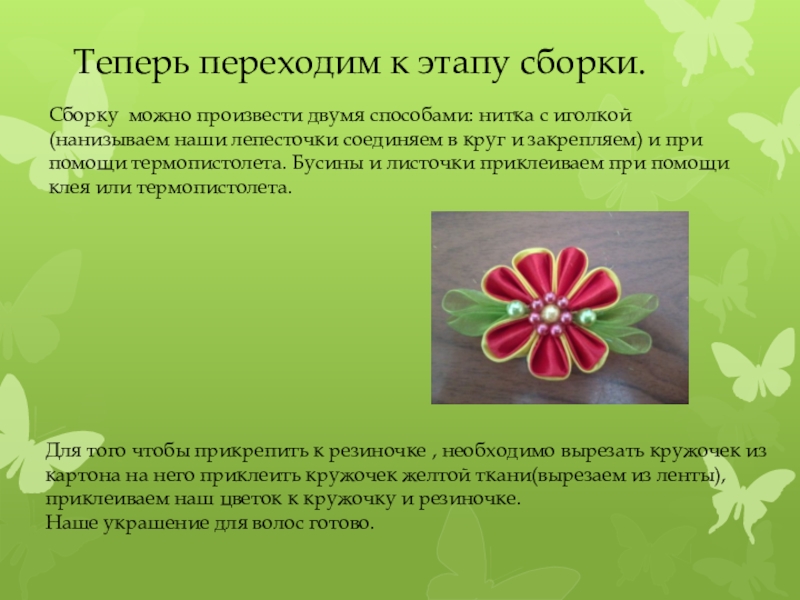 Теперь переходим к этапу сборки.

Сборку можно произвести двумя способами: нитка с иголкой (нанизываем наши лепесточки соединяем в круг и закрепляем) и при помощи термопистолета. Бусины и листочки приклеиваем при помощи клея или термопистолета.

Для того чтобы прикрепить к резиночке , необходимо вырезать кружочек из картона на него приклеить кружочек желтой ткани(вырезаем из ленты), приклеиваем наш цветок к кружочку и резиночке.
Наше украшение для волос готово.